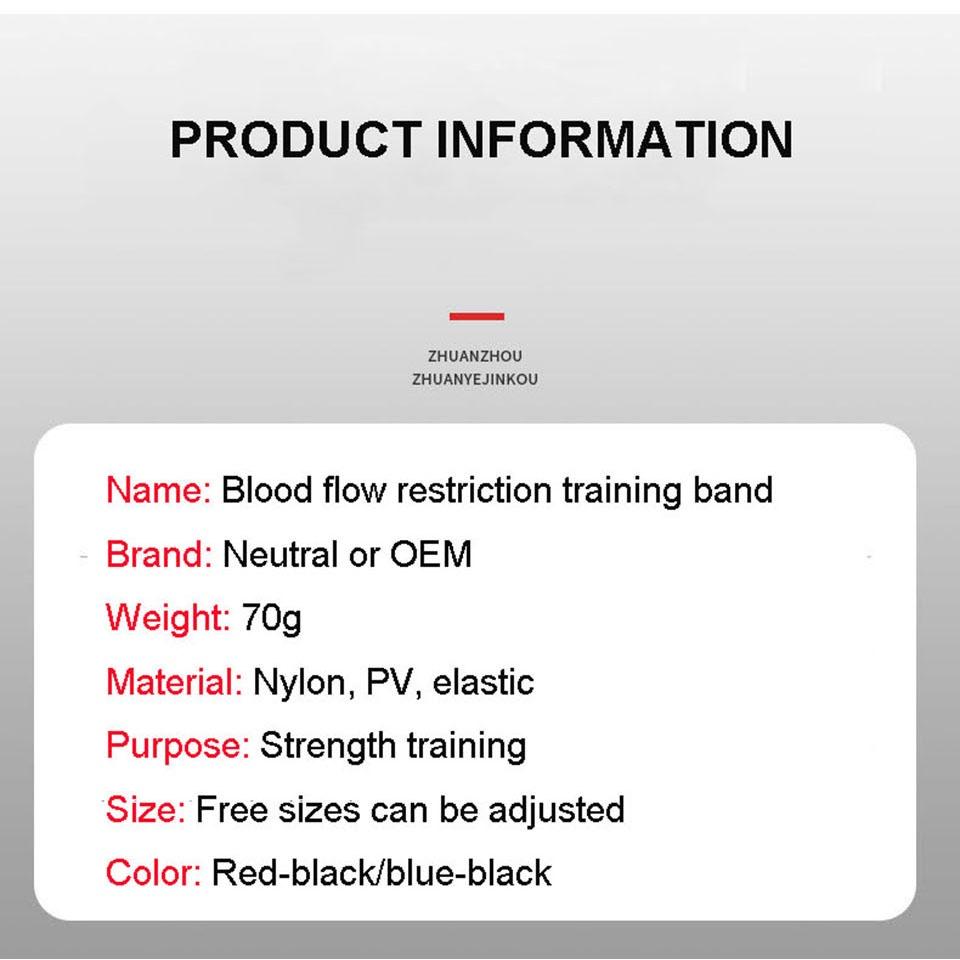 PRODUCT INFORMATION

ZHUANZHOU
ZHUANYEJINKOU

Name: Blood flow restriction training band
Brand: Neutral or OEM
Weight: 70g
Material: Nylon, PV, elastic
Purpose: Strength training
Size: Free sizes can be adjusted
Color: Red-black/blue-black